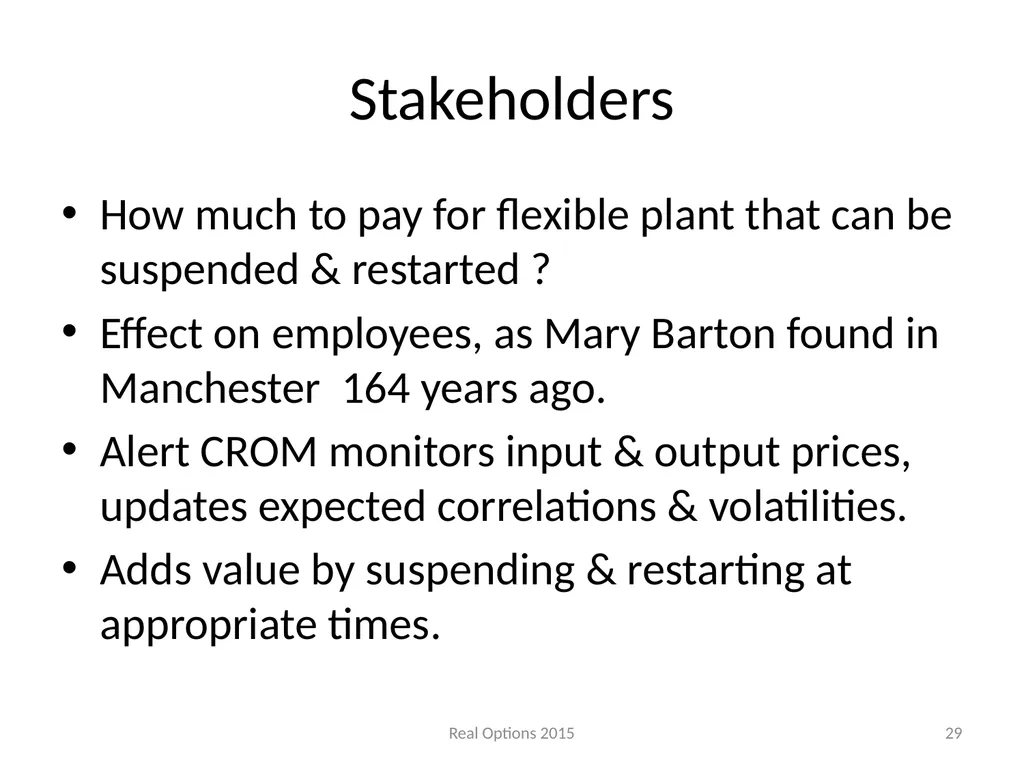 Stakeholders

• How much to pay for flexible plant that can be suspended & restarted ?

• Effect on employees, as Mary Barton found in Manchester 164 years ago.

• Alert CROM monitors input & output prices, updates expected correlations & volatilities.

• Adds value by suspending & restarting at appropriate times.

Real Options 2015

29